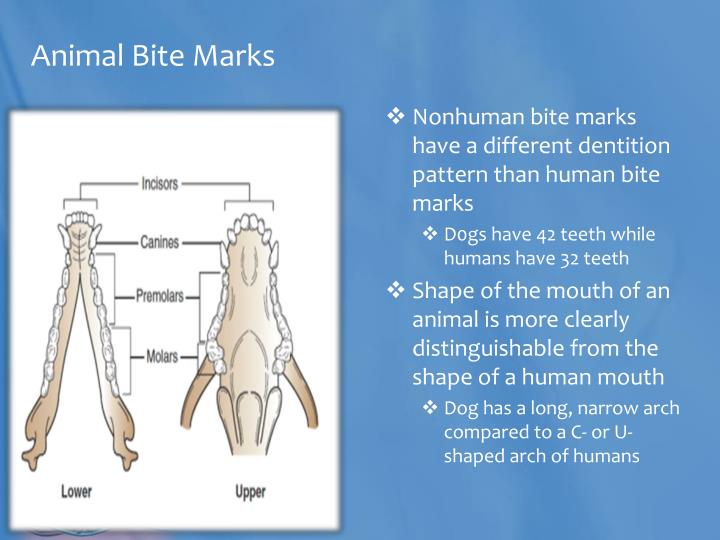 Animal Bite Marks

Incisors
Canines
Premolars
Molars
Lower
Upper

❖ Nonhuman bite marks have a different dentition pattern than human bite marks

❖ Dogs have 42 teeth while humans have 32 teeth

❖ Shape of the mouth of an animal is more clearly distinguishable from the shape of a human mouth

❖ Dog has a long, narrow arch compared to a C- or U-shaped arch of humans